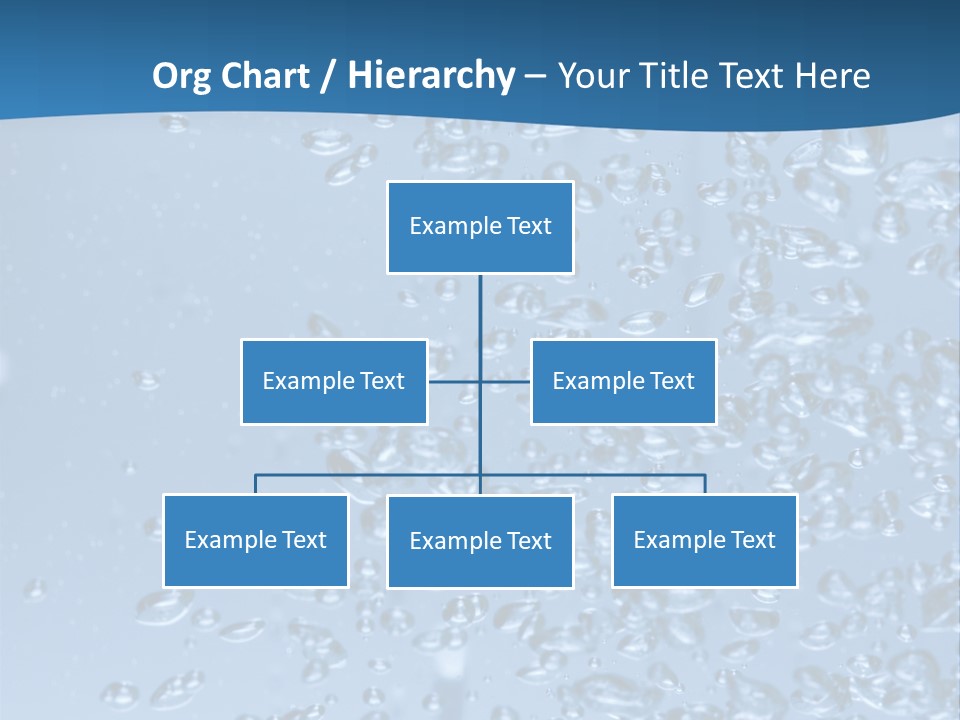 Org Chart / Hierarchy – Your Title Text Here

Example Text

Example Text

Example Text

Example Text

Example Text

Example Text